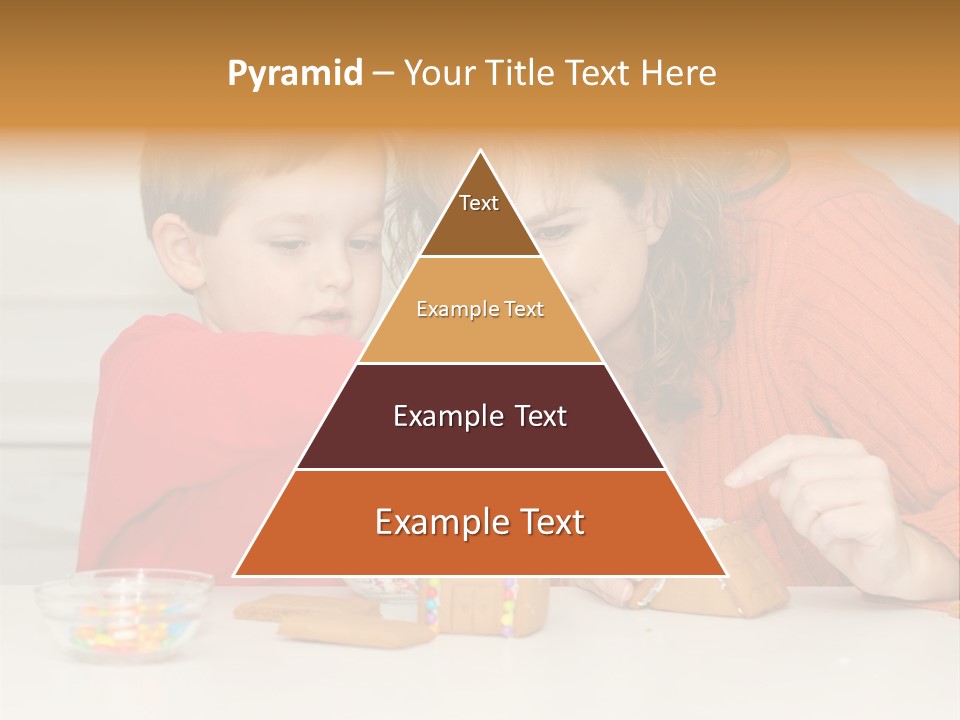 Pyramid – Your Title Text Here

Text

Example Text

Example Text

Example Text